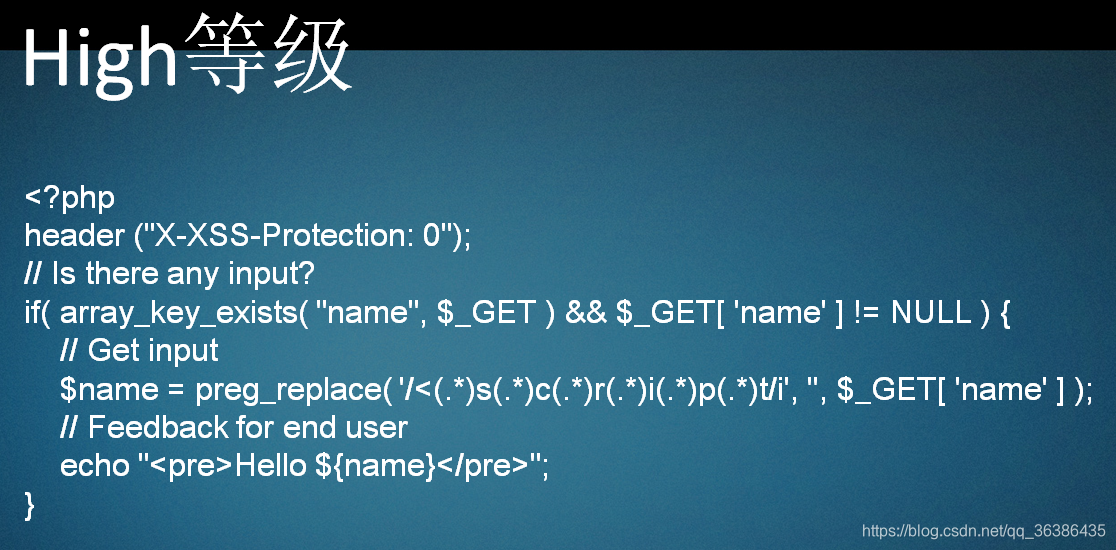 High等级

<?php
header ("X-XSS-Protection: 0");
// Is there any input?
if( array_key_exists( "name", $_GET ) && $_GET[ 'name' ] != NULL ) {
// Get input
$name = preg_replace( '/<(.*)s(.*)c(.*)r(.*)i(.*)p(.*)t/i', '', $_GET[ 'name' ] );
// Feedback for end user
echo "<pre>Hello ${name}</pre>";
}

https://blog.csdn.net/qq_36386435